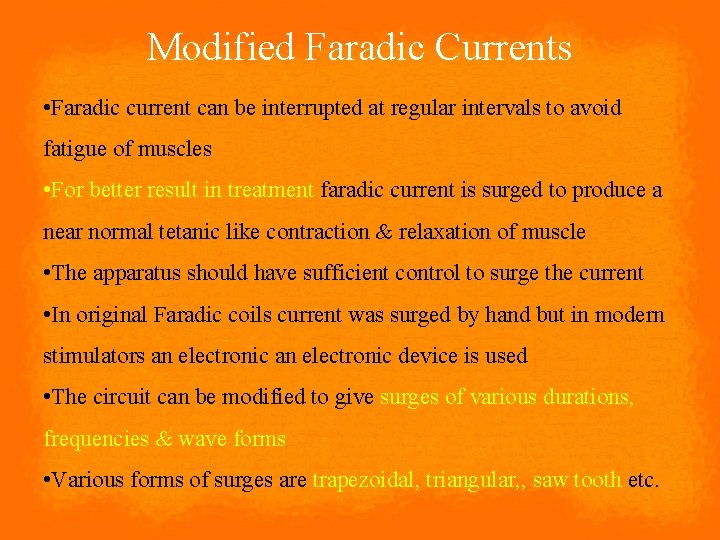 Modified Faradic Currents

•Faradic current can be interrupted at regular intervals to avoid fatigue of muscles

•For better result in treatment faradic current is surged to produce a near normal tetanic like contraction & relaxation of muscle

•The apparatus should have sufficient control to surge the current

•In original Faradic coils current was surged by hand but in modern stimulators an electronic an electronic device is used

•The circuit can be modified to give surges of various durations, frequencies & wave forms

•Various forms of surges are trapezoidal, triangular,, saw tooth etc.